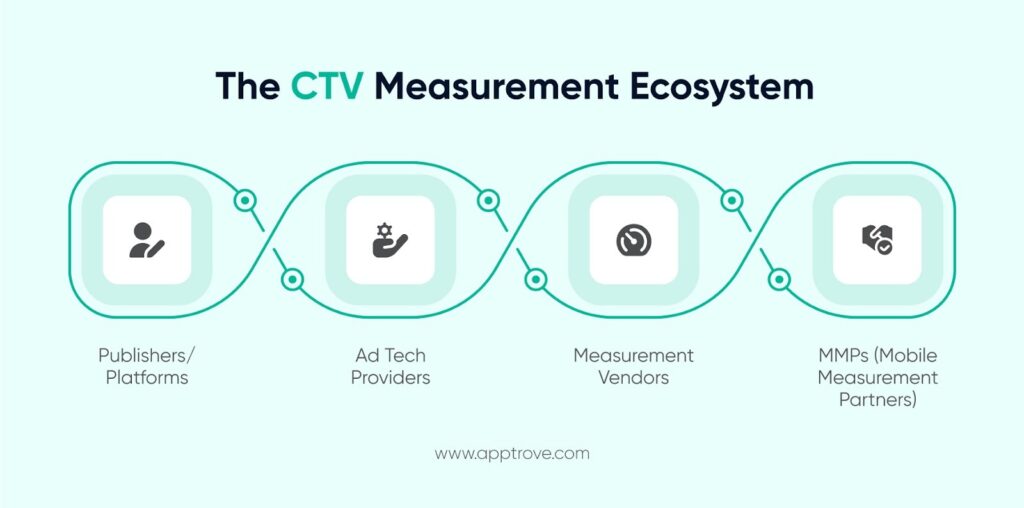 The CTV Measurement Ecosystem

Publishers/ Platforms

Ad Tech Providers

Measurement Vendors

MMPs (Mobile Measurement Partners)

www.apptrove.com